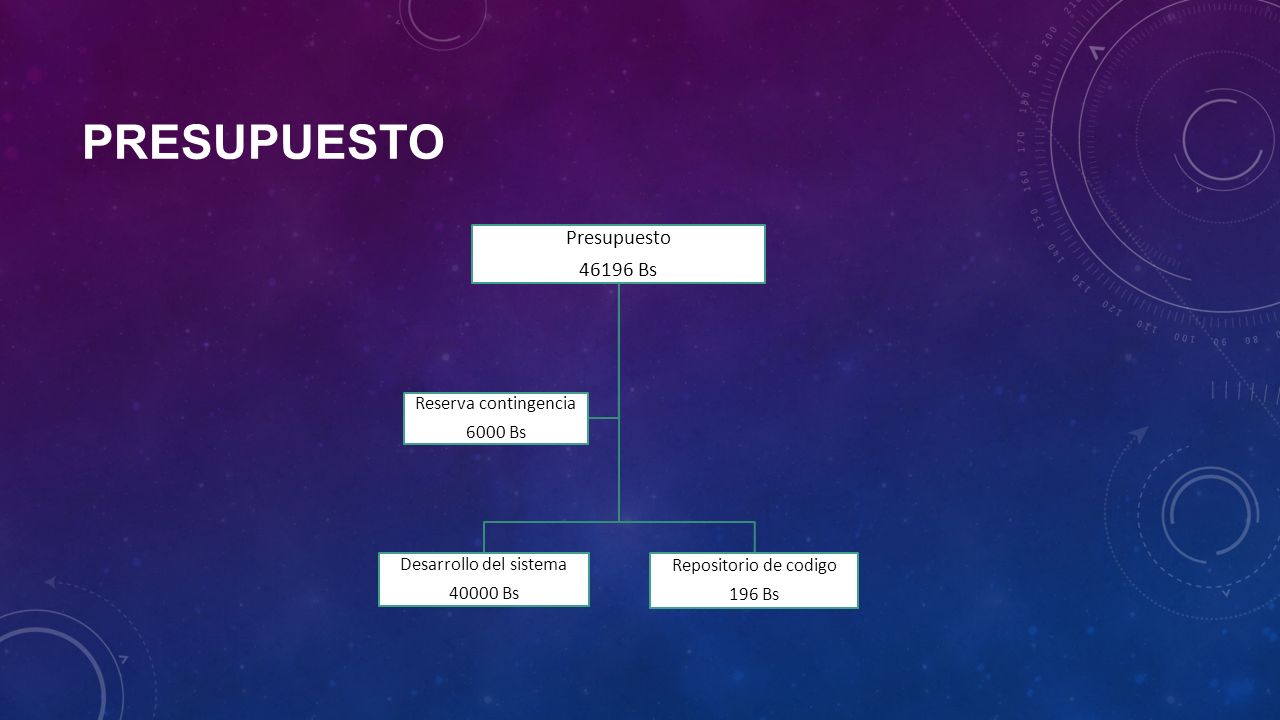 PRESUPUESTO

Presupuesto
46196 Bs

Reserva contingencia
6000 Bs

Desarrollo del sistema
40000 Bs

Repositorio de codigo
196 Bs